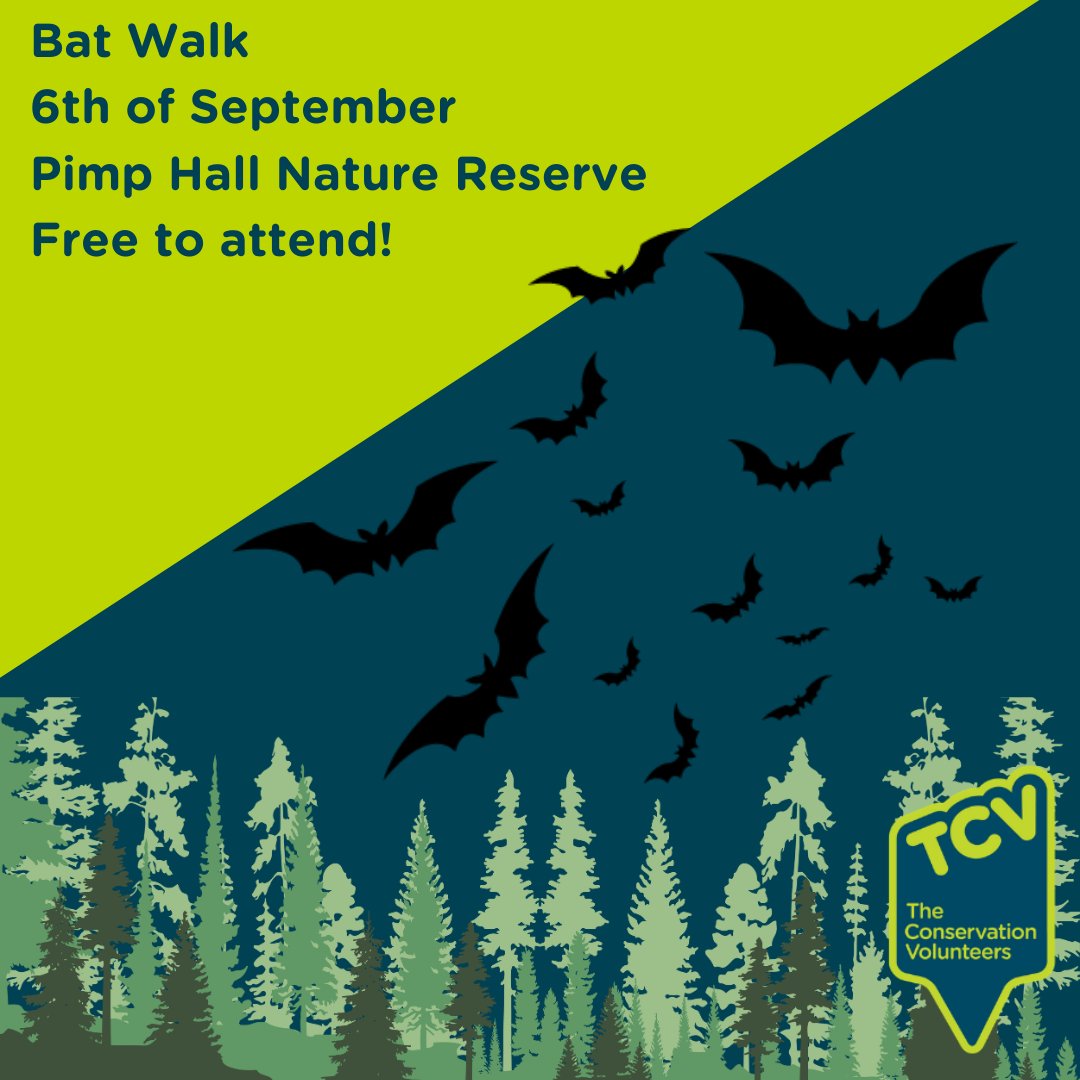 Bat Walk
6th of September
Pimp Hall Nature Reserve
Free to attend!

TCV
The Conservation Volunteers